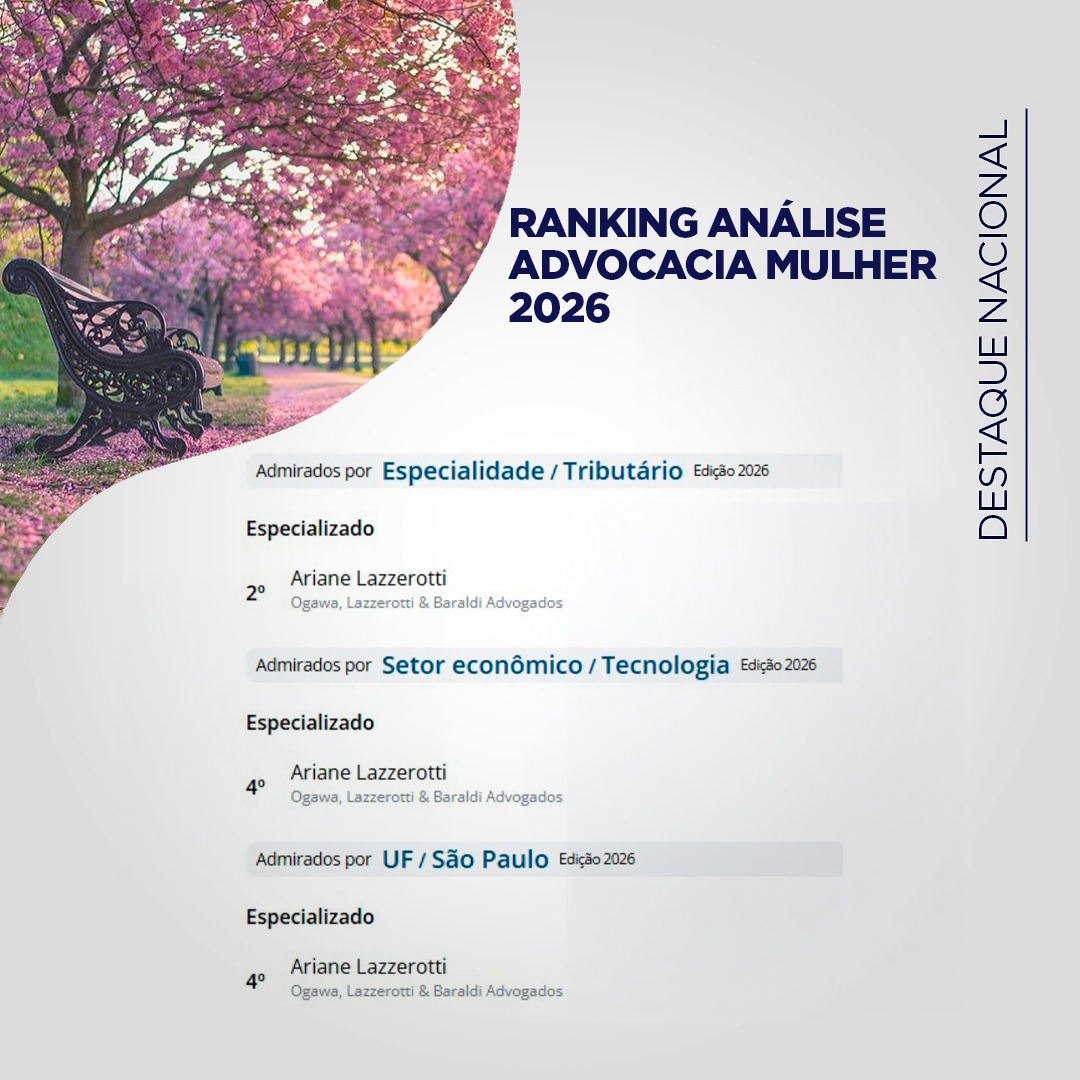 RANKING ANÁLISE ADVOCACIA MULHER 2026

DESTAQUE NACIONAL

Admirados por Especialidade / Tributário Edição 2026

Especializado

2º Ariane Lazzerotti
Ogawa, Lazzerotti & Baraldi Advogados

Admirados por Setor econômico / Tecnologia Edição 2026

Especializado

4º Ariane Lazzerotti
Ogawa, Lazzerotti & Baraldi Advogados

Admirados por UF / São Paulo Edição 2026

Especializado

4º Ariane Lazzerotti
Ogawa, Lazzerotti & Baraldi Advogados